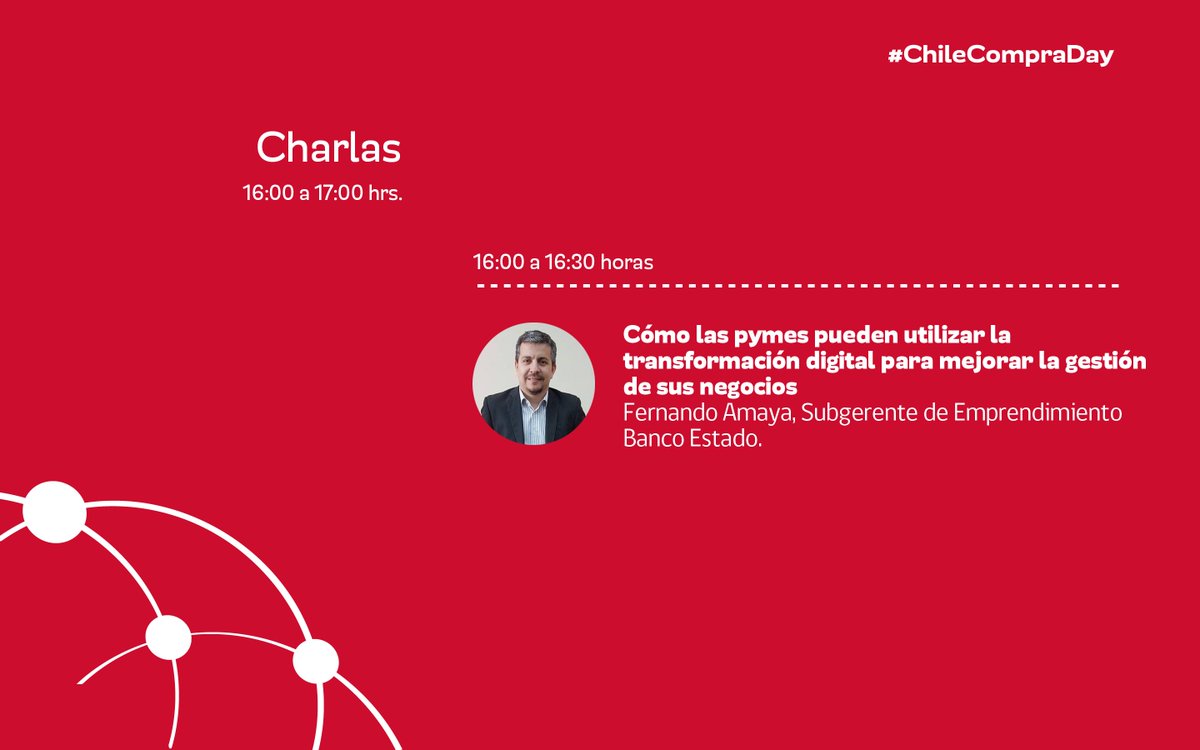 #ChileCompraDay

Charlas
16:00 a 17:00 hrs.

16:00 a 16:30 horas

Cómo las pymes pueden utilizar la transformación digital para mejorar la gestión de sus negocios
Fernando Amaya, Subgerente de Emprendimiento Banco Estado.